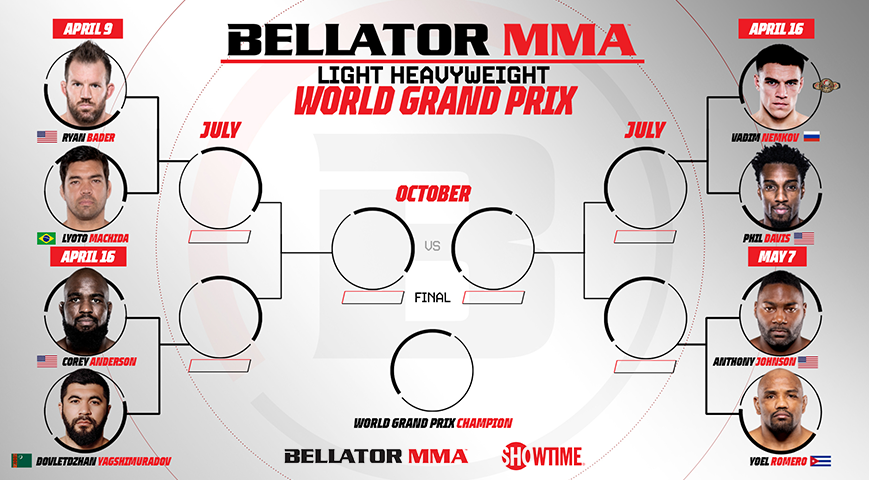 BELLATOR MMA
LIGHT HEAVYWEIGHT
WORLD GRAND PRIX

APRIL 9
RYAN BADER
LYOTO MACHIDA

APRIL 16
COREY ANDERSON
DOVLETDZHAN YAGSHIMURADOV

JULY

OCTOBER
VS
FINAL

WORLD GRAND PRIX CHAMPION

JULY

APRIL 16
VADIM NEMKOV
PHIL DAVIS

MAY 7
ANTHONY JOHNSON
YOEL ROMERO

BELLATOR MMA
SHOWTIME